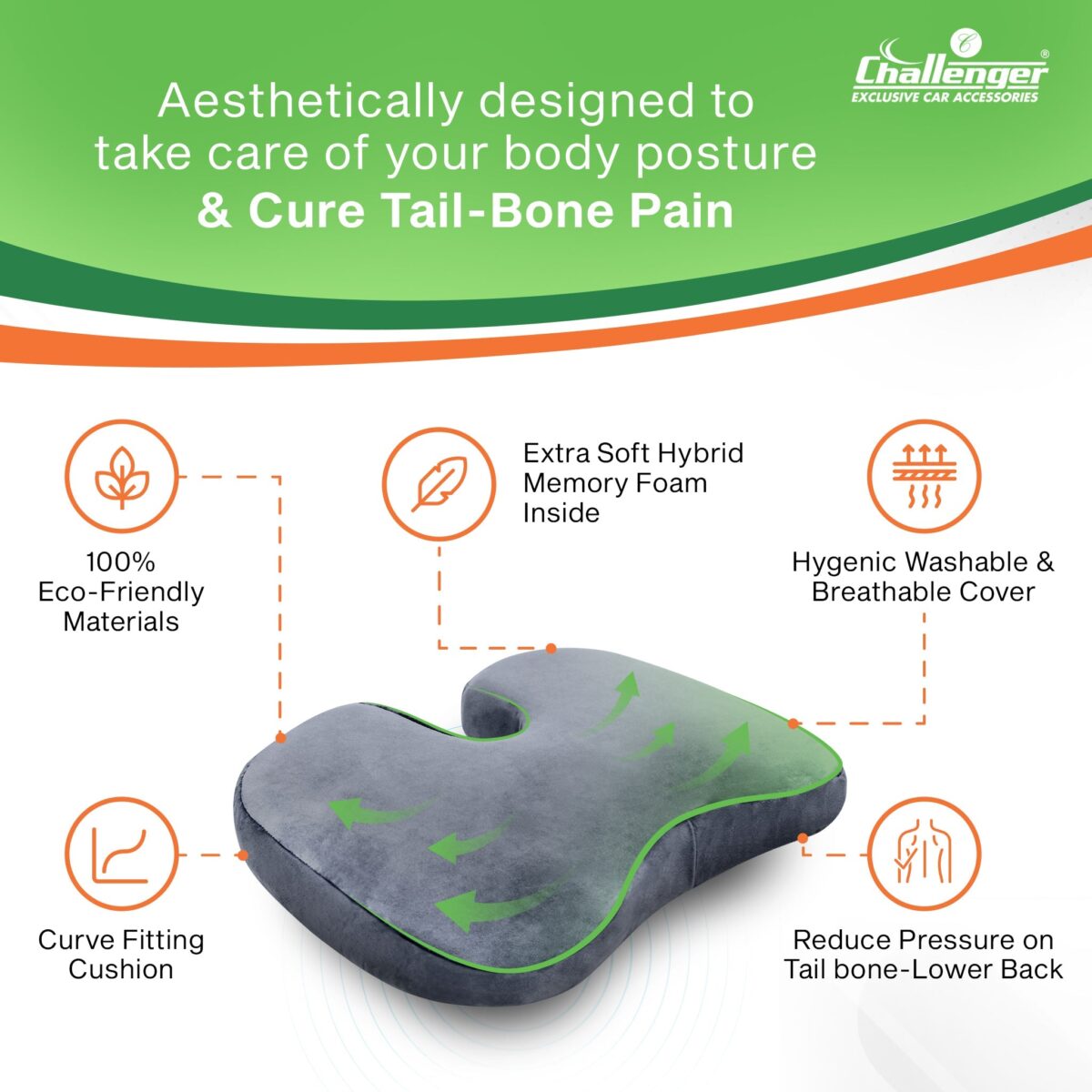 Challenger®
EXCLUSIVE CAR ACCESSORIES

Aesthetically designed to take care of your body posture
& Cure Tail-Bone Pain

100% Eco-Friendly Materials

Extra Soft Hybrid Memory Foam Inside

Hygenic Washable & Breathable Cover

Curve Fitting Cushion

Reduce Pressure on Tail bone-Lower Back